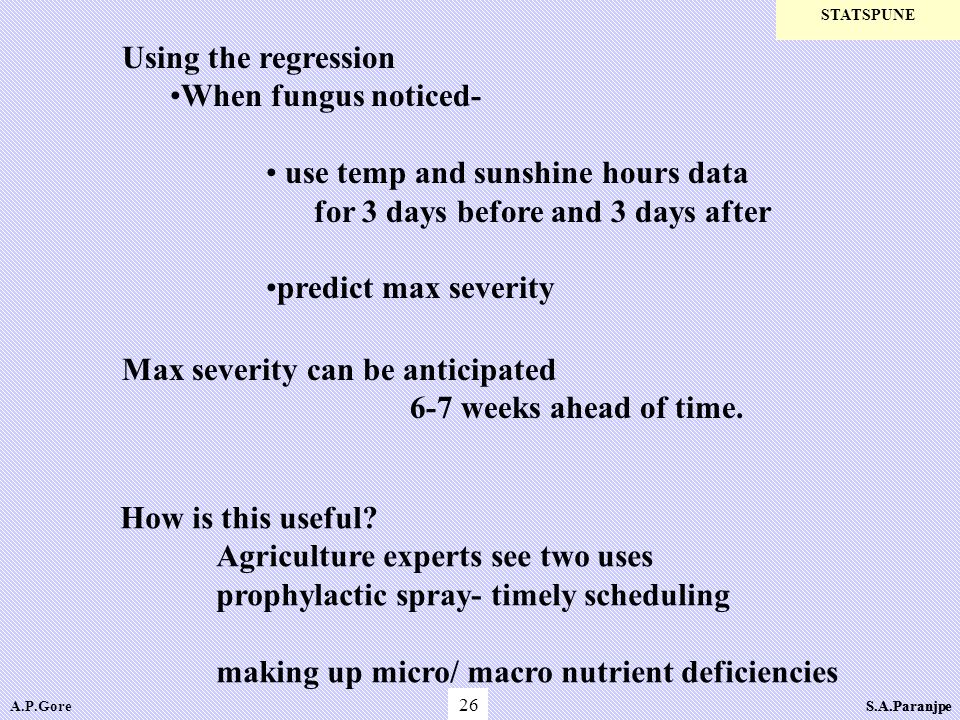 STATSPUNE

Using the regression
•When fungus noticed-

• use temp and sunshine hours data for 3 days before and 3 days after

•predict max severity

Max severity can be anticipated 6-7 weeks ahead of time.

How is this useful?
Agriculture experts see two uses
prophylactic spray- timely scheduling

making up micro/ macro nutrient deficiencies

A.P.Gore

26

S.A.Paranjpe